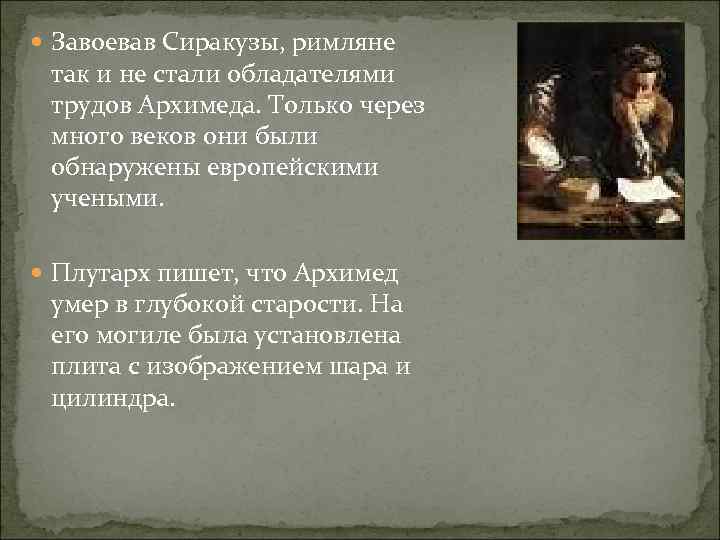 Завоевав Сиракузы, римляне так и не стали обладателями трудов Архимеда. Только через много веков они были обнаружены европейскими учеными.

Плутарх пишет, что Архимед умер в глубокой старости. На его могиле была установлена плита с изображением шара и цилиндра.